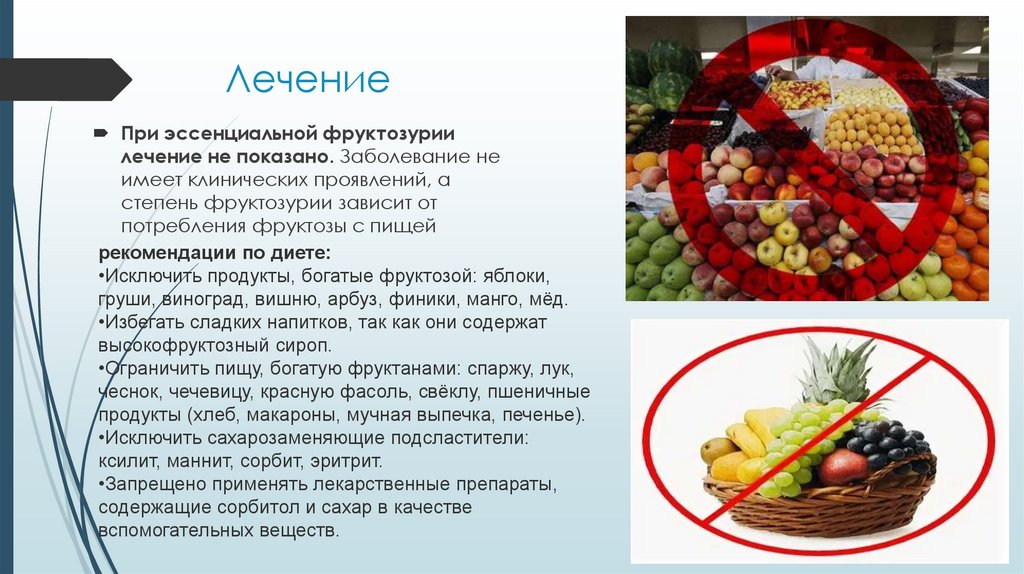 Лечение

При эссенциальной фруктозурии лечение не показано. Заболевание не имеет клинических проявлений, а степень фруктозурии зависит от потребления фруктозы с пищей

рекомендации по диете:
•Исключить продукты, богатые фруктозой: яблоки, груши, виноград, вишню, арбуз, финики, манго, мёд.
•Избегать сладких напитков, так как они содержат высокофруктозный сироп.
•Ограничить пищу, богатую фруктанами: спаржу, лук, чеснок, чечевицу, красную фасоль, свёклу, пшеничные продукты (хлеб, макароны, мучная выпечка, печенье).
•Исключить сахарозаменяющие подсластители: ксилит, маннит, сорбит, эритрит.
•Запрещено применять лекарственные препараты, содержащие сорбитол и сахар в качестве вспомогательных веществ.